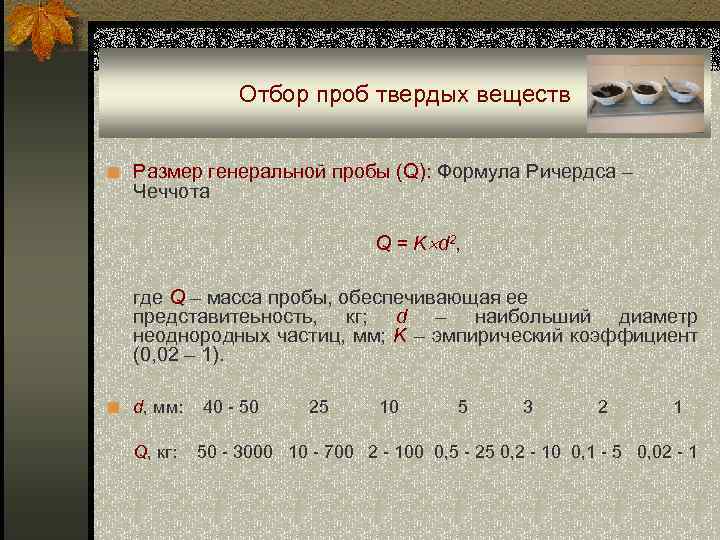 Отбор проб твердых веществ

Размер генеральной пробы (Q): Формула Ричердса – Чеччота

$Q = K \times d^2$,

где Q – масса пробы, обеспечивающая ее представитеьность, кг; d – наибольший диаметр неоднородных частиц, мм; K – эмпирический коэффициент (0,02 – 1).

| d, мм: | 40 - 50 | 25 | 10 | 5 | 3 | 2 | 1 |
|---|---|---|---|---|---|---|---|
| Q, кг: | 50 - 3000 | 10 - 700 | 2 - 100 | 0,5 - 25 | 0,2 - 10 | 0,1 - 5 | 0,02 - 1 |